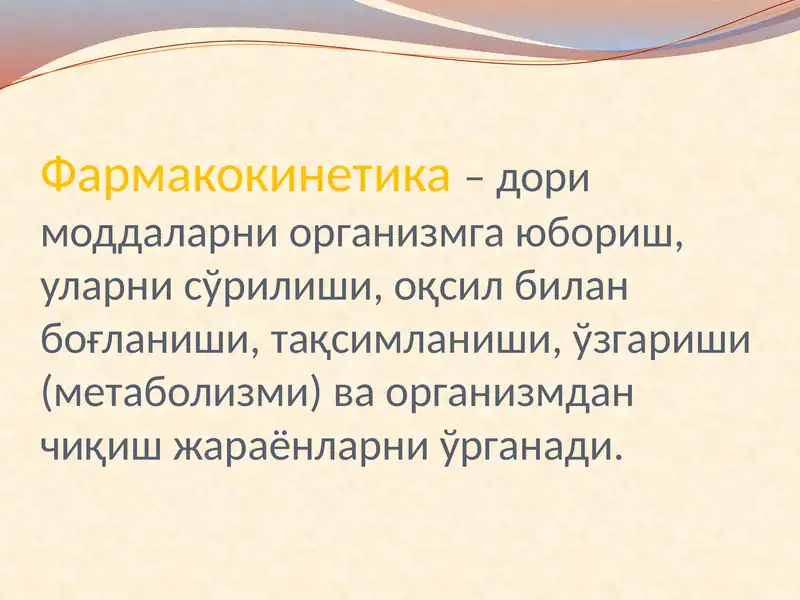 Фармакокинетика – дори моддаларни организмга юбориш, уларни сўрилиши, оқсил билан боғланиши, тақсимланиши, ўзгариши (метаболизми) ва организмдан чиқиш жараёнларни ўрганади.